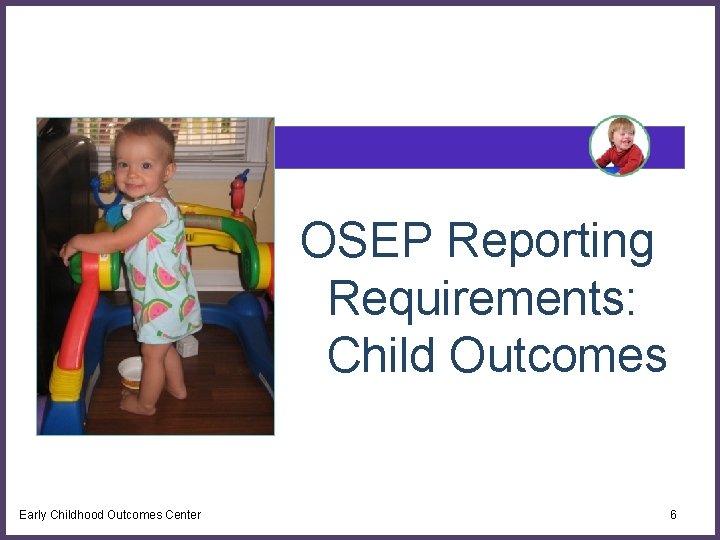 OSEP Reporting Requirements: Child Outcomes

Early Childhood Outcomes Center

6